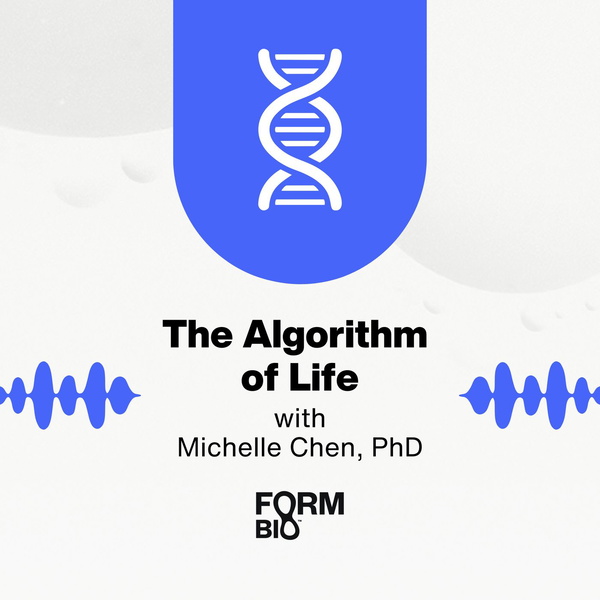 The Algorithm of Life

with
Michelle Chen, PhD

FORM
BIO